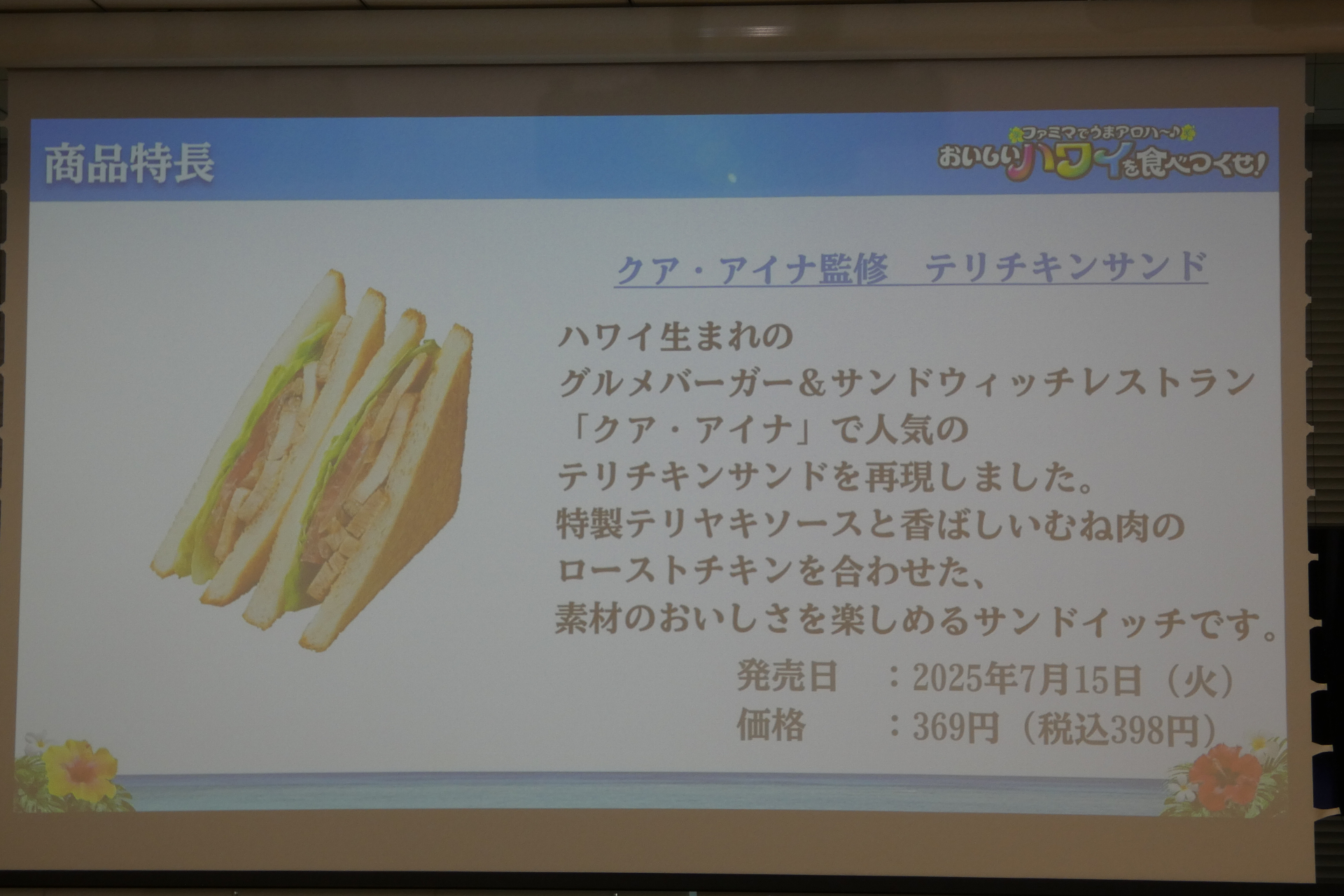 商品特長

ファミマでうまアロハ~♪
おいしいハワイを食べつくせ!

クア・アイナ監修　テリチキンサンド

ハワイ生まれの
グルメバーガー&サンドウィッチレストラン
「クア・アイナ」で人気の
テリチキンサンドを再現しました。
特製テリヤキソースと香ばしいむね肉の
ローストチキンを合わせた、
素材のおいしさを楽しめるサンドイッチです。

発売日　：2025年7月15日（火）
価格　：369円（税込398円）